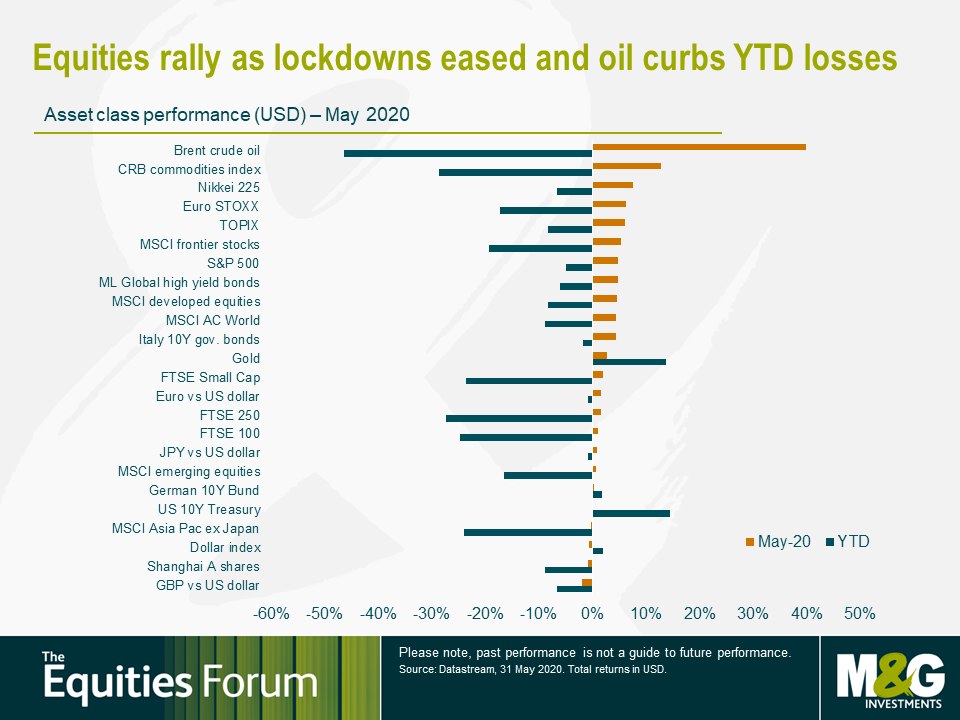 Equities rally as lockdowns eased and oil curbs YTD losses

Asset class performance (USD) – May 2020

Brent crude oil
CRB commodities index
Nikkei 225
Euro STOXX
TOPIX
MSCI frontier stocks
S&P 500
ML Global high yield bonds
MSCI developed equities
MSCI AC World
Italy 10Y gov. bonds
Gold
FTSE Small Cap
Euro vs US dollar
FTSE 250
FTSE 100
JPY vs US dollar
MSCI emerging equities
German 10Y Bund
US 10Y Treasury
MSCI Asia Pac ex Japan
Dollar index
Shanghai A shares
GBP vs US dollar

May-20 YTD

-60% -50% -40% -30% -20% -10% 0% 10% 20% 30% 40% 50%

The Equities Forum

Please note, past performance is not a guide to future performance.
Source: Datastream, 31 May 2020. Total returns in USD.

M&G INVESTMENTS